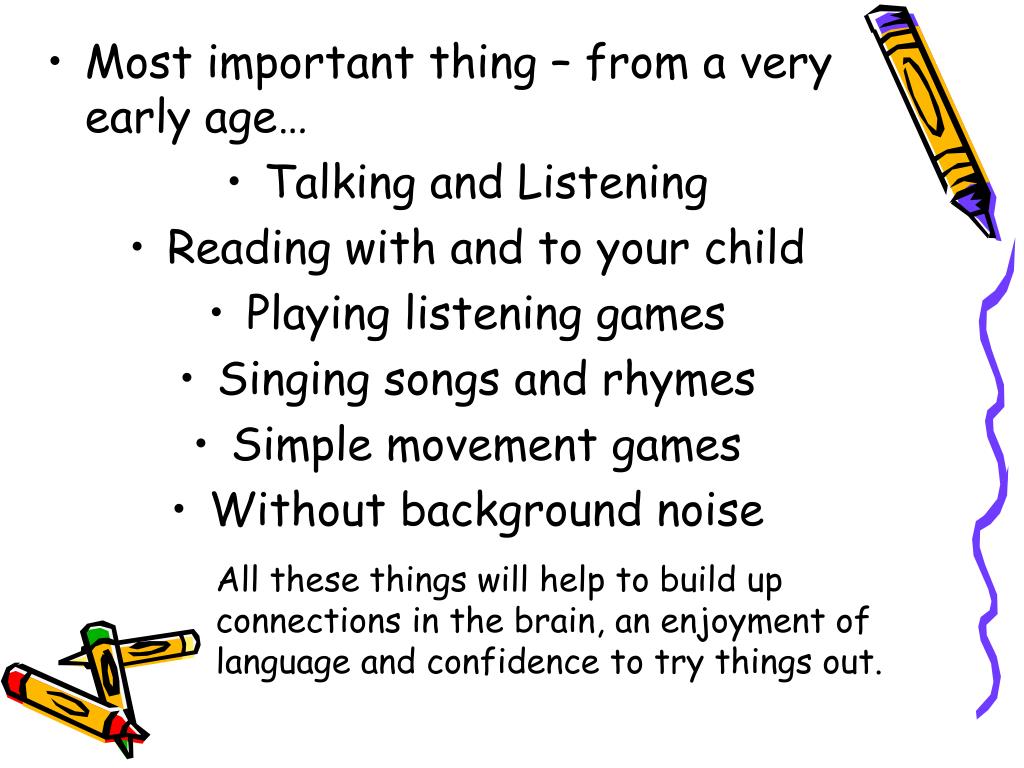 • Most important thing – from a very early age…

• Talking and Listening
• Reading with and to your child
• Playing listening games
• Singing songs and rhymes
• Simple movement games
• Without background noise

All these things will help to build up connections in the brain, an enjoyment of language and confidence to try things out.